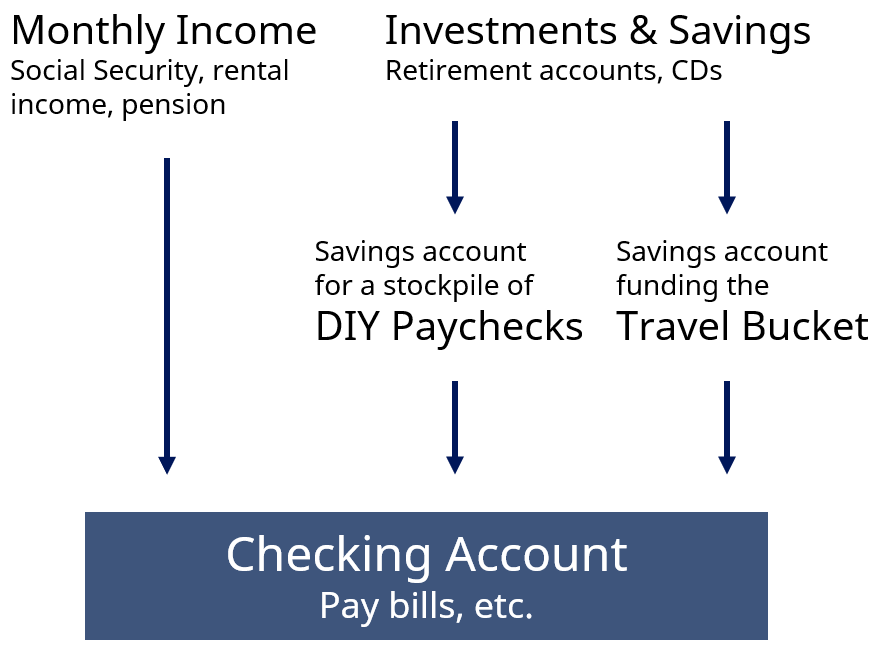 Monthly Income
Social Security, rental income, pension

Investments & Savings
Retirement accounts, CDs

Savings account for a stockpile of
DIY Paychecks

Savings account funding the
Travel Bucket

Checking Account
Pay bills, etc.